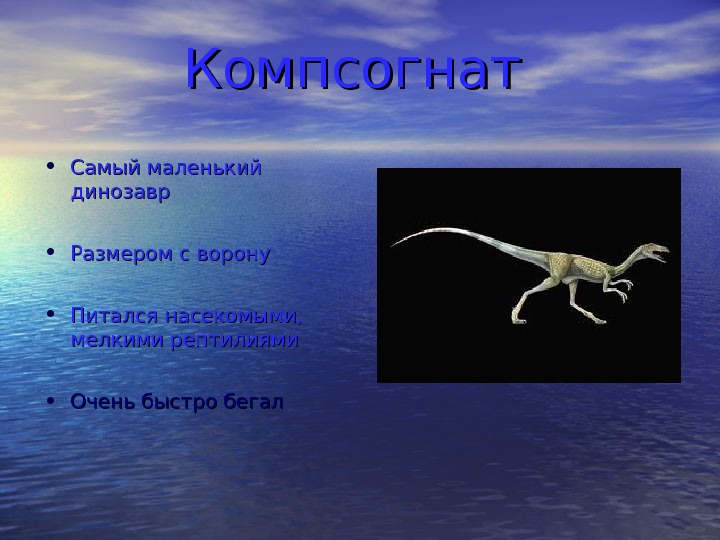 Компсогнат

• Самый маленький динозавр

• Размером с ворону

• Питался насекомыми, мелкими рептилиями

• Очень быстро бегал